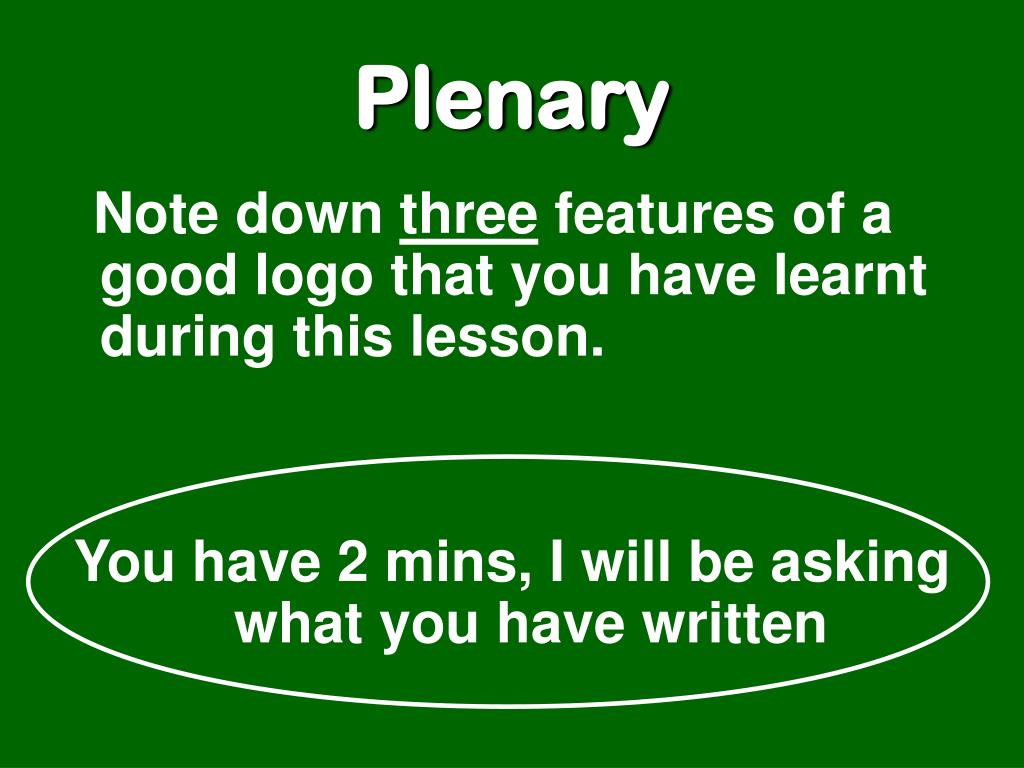 Plenary

Note down three features of a good logo that you have learnt during this lesson.

You have 2 mins, I will be asking what you have written